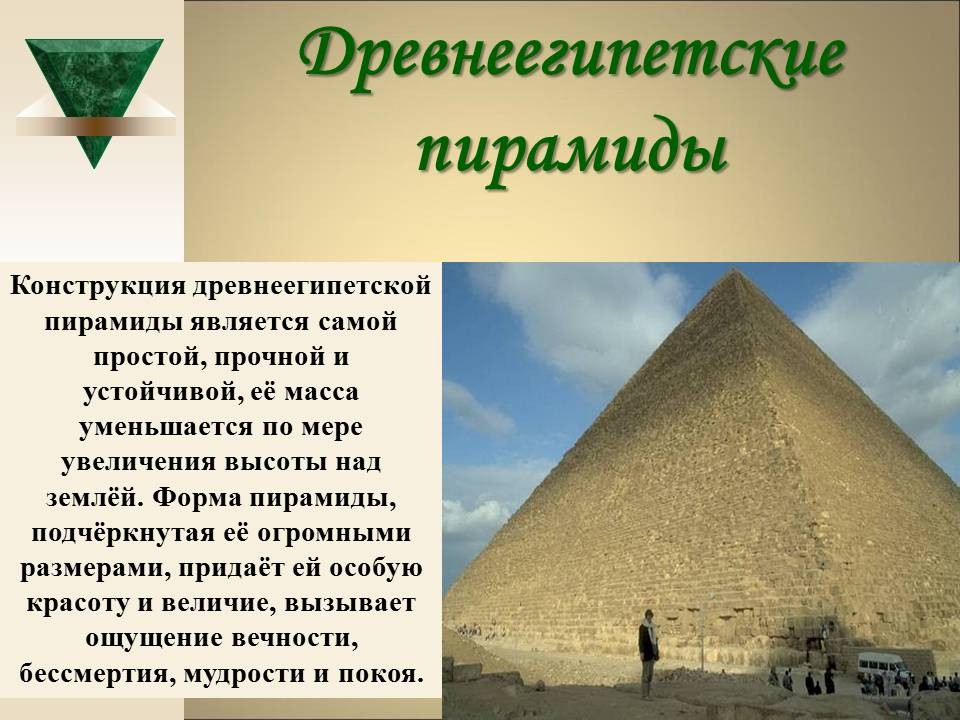 Древнеегипетские пирамиды

Конструкция древнеегипетской пирамиды является самой простой, прочной и устойчивой, её масса уменьшается по мере увеличения высоты над землёй. Форма пирамиды, подчёркнутая её огромными размерами, придаёт ей особую красоту и величие, вызывает ощущение вечности, бессмертия, мудрости и покоя.